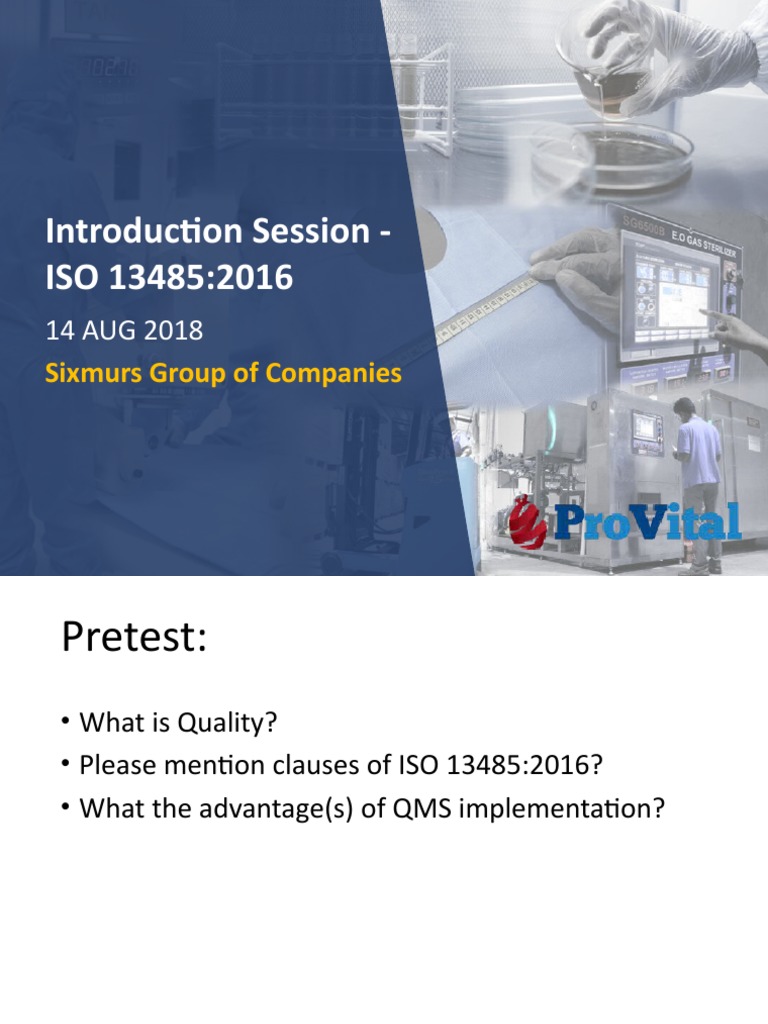 Introduction Session - ISO 13485:2016

14 AUG 2018

Sixmurs Group of Companies

SG6500B E.O GAS STERILIZER

ProVital

Pretest:

• What is Quality?
• Please mention clauses of ISO 13485:2016?
• What the advantage(s) of QMS implementation?